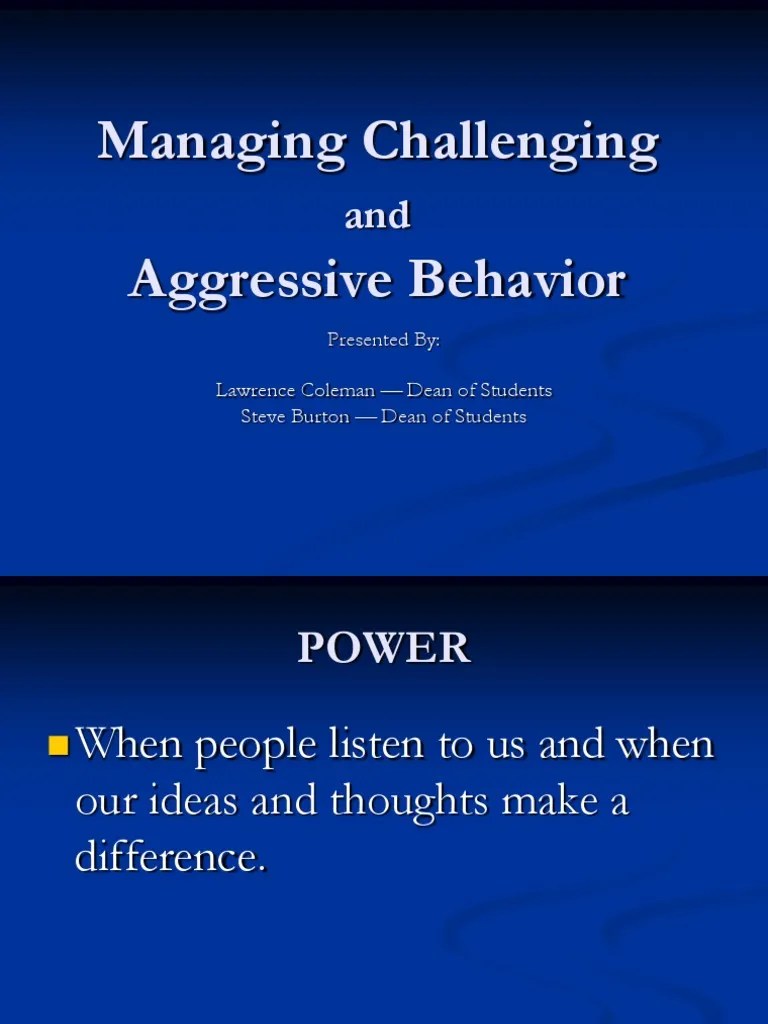 Managing Challenging

and

Aggressive Behavior

Presented By:

Lawrence Coleman — Dean of Students
Steve Burton — Dean of Students

POWER

When people listen to us and when our ideas and thoughts make a difference.